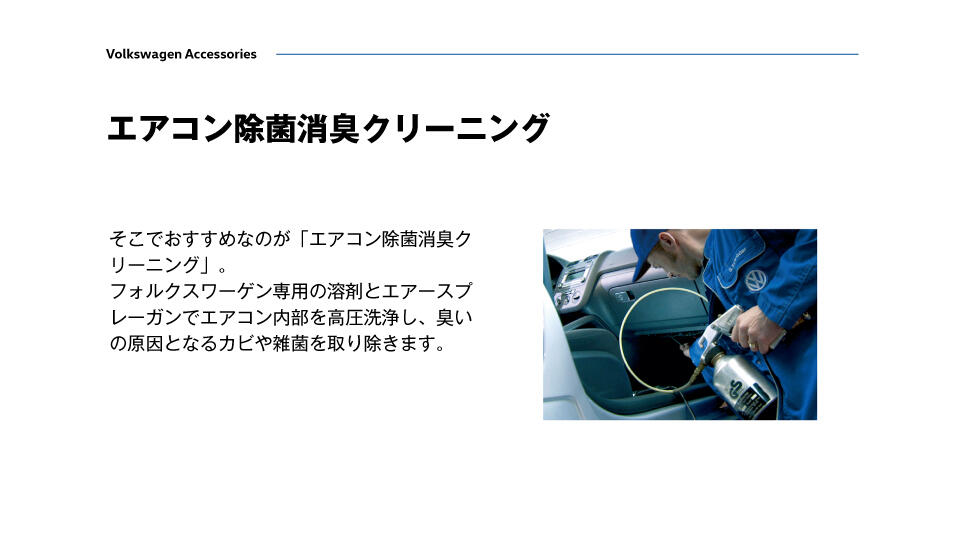 Volkswagen Accessories

エアコン除菌消臭クリーニング

そこでおすすめなのが「エアコン除菌消臭クリーニング」。
フォルクスワーゲン専用の溶剤とエアースプレーガンでエアコン内部を高圧洗浄し、臭いの原因となるカビや雑菌を取り除きます。